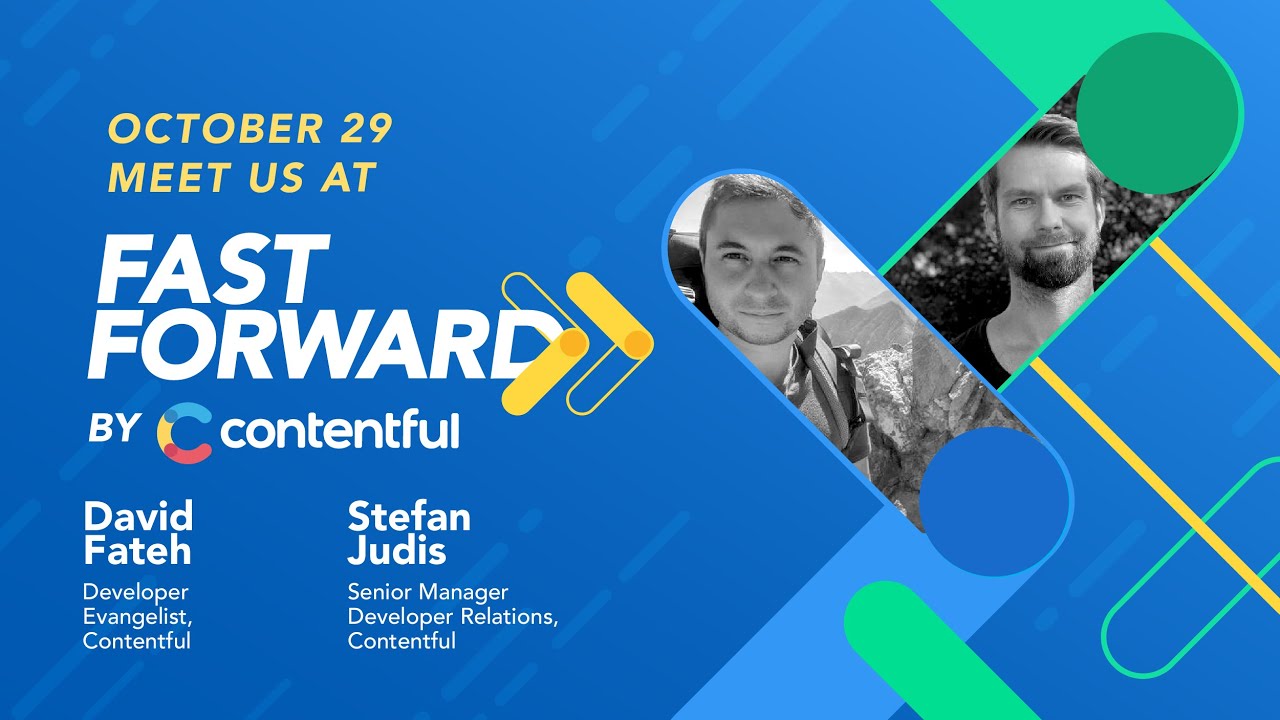 OCTOBER 29
MEET US AT

FAST FORWARD

BY contentful

David Fateh

Developer Evangelist, Contentful

Stefan Judis

Senior Manager Developer Relations, Contentful